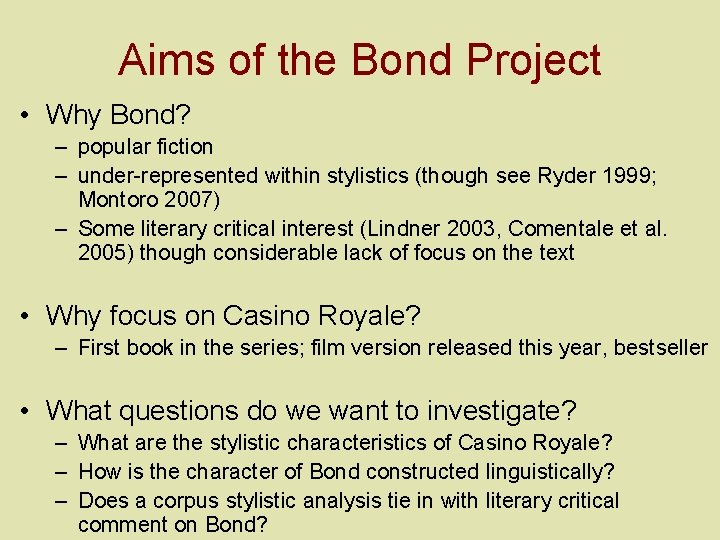 Aims of the Bond Project

• Why Bond?
– popular fiction
– under-represented within stylistics (though see Ryder 1999; Montoro 2007)
– Some literary critical interest (Lindner 2003, Comentale et al. 2005) though considerable lack of focus on the text

• Why focus on Casino Royale?
– First book in the series; film version released this year, bestseller

• What questions do we want to investigate?
– What are the stylistic characteristics of Casino Royale?
– How is the character of Bond constructed linguistically?
– Does a corpus stylistic analysis tie in with literary critical comment on Bond?